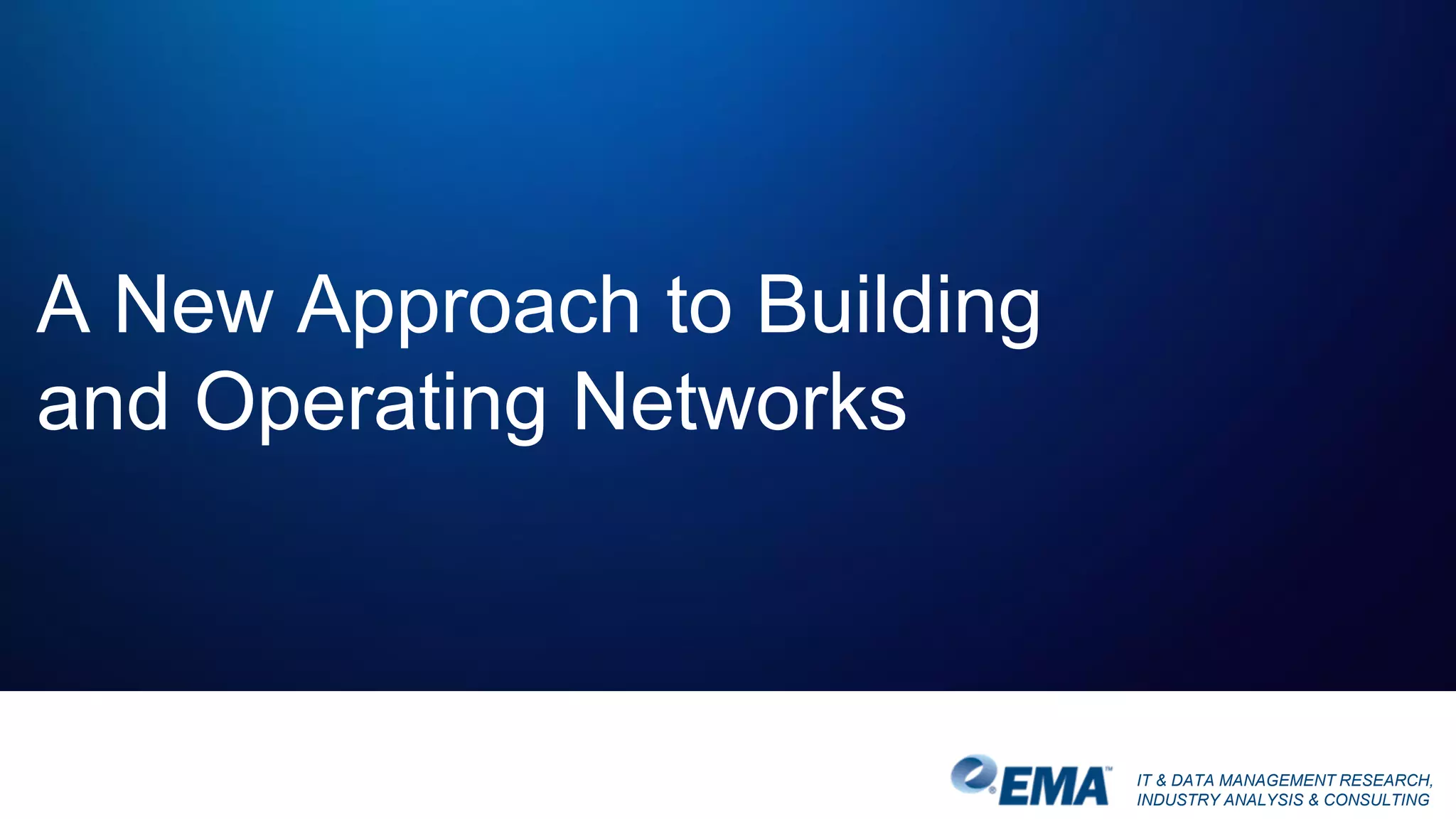 A New Approach to Building and Operating Networks

EMA™

IT & DATA MANAGEMENT RESEARCH, INDUSTRY ANALYSIS & CONSULTING